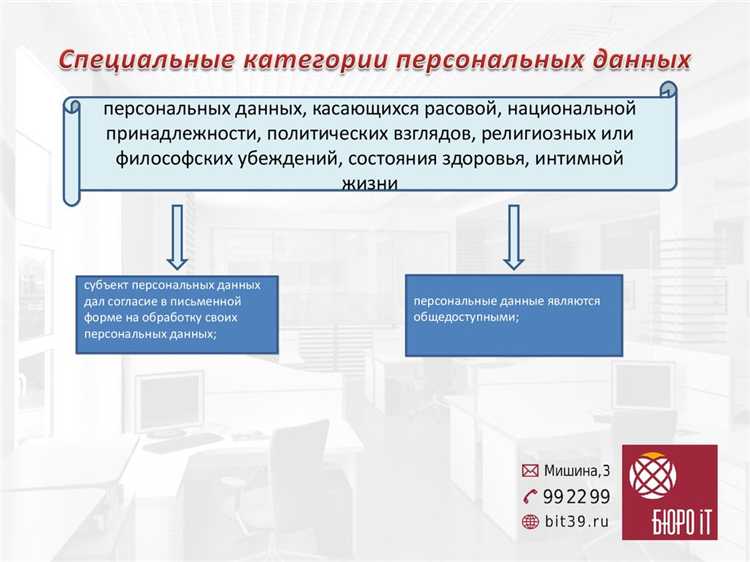 Специальные категории персональных данных

персональных данных, касающихся расовой, национальной принадлежности, политических взглядов, религиозных или философских убеждений, состояния здоровья, интимной жизни

субъект персональных данных дал согласие в письменной форме на обработку своих персональных данных;

персональные данные являются общедоступными;

Мишина,3
992299
bit39.ru

БЮРО iT